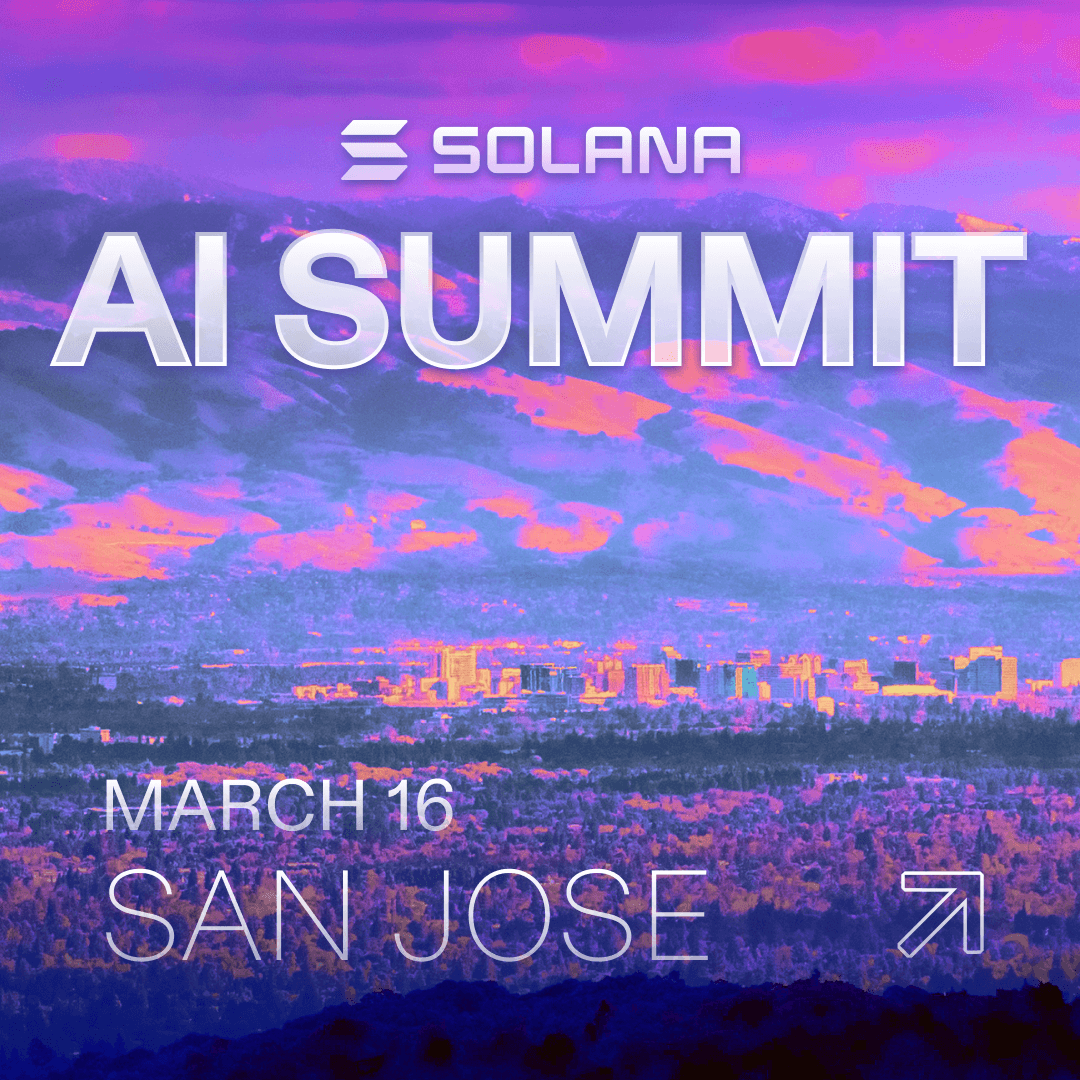 SOLANA
AI SUMMIT

MARCH 16
SAN JOSE